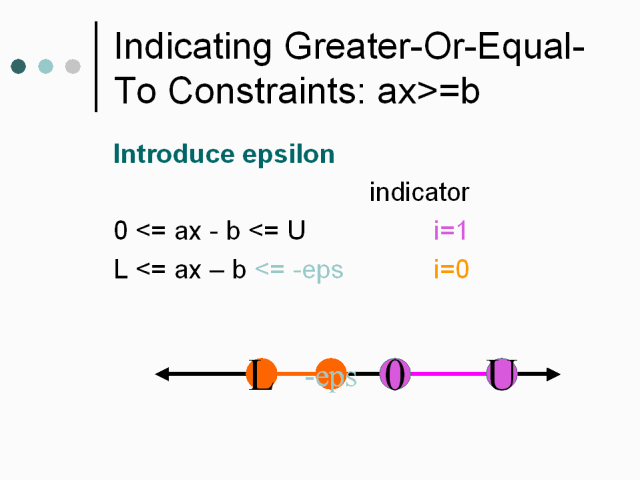 Indicating Greater-Or-Equal-To Constraints: ax>=b

Introduce epsilon

indicator

0 <= ax - b <= U i=1

L <= ax – b <= -eps i=0

L -eps 0 U